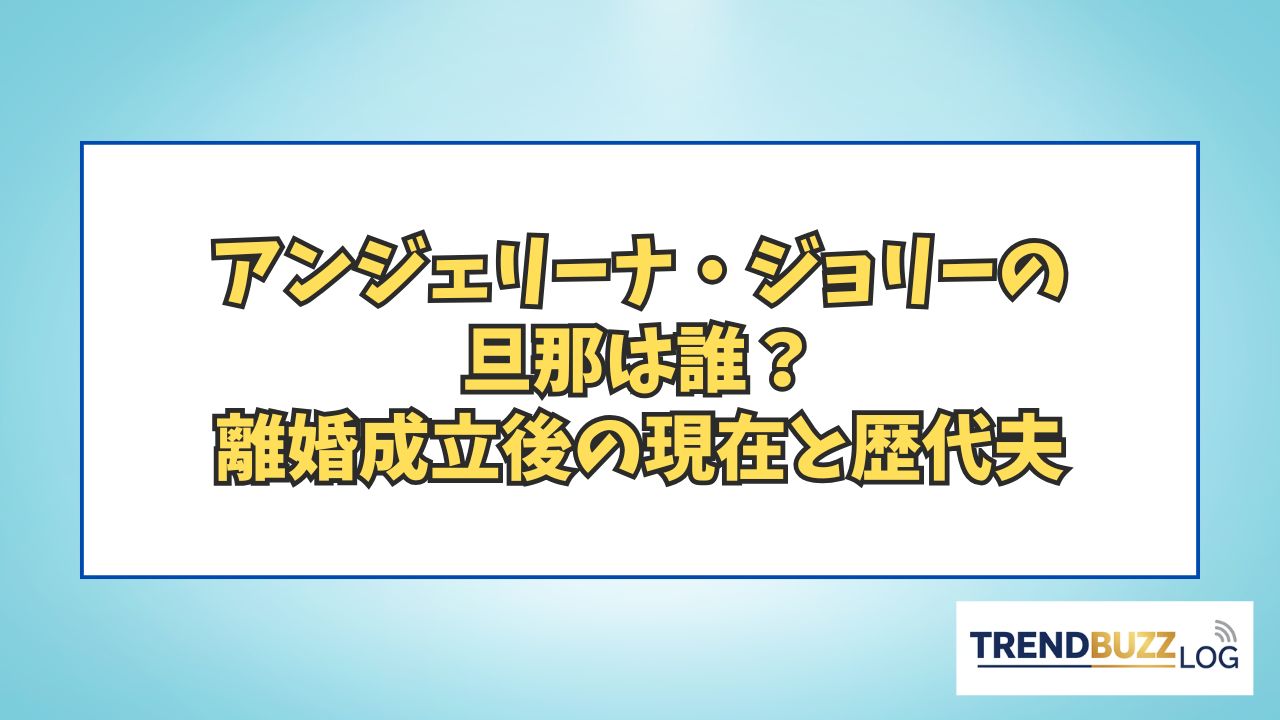 アンジェリーナ・ジョリーの
旦那は誰？
離婚成立後の現在と歴代夫

TRENDBUZZ LOG